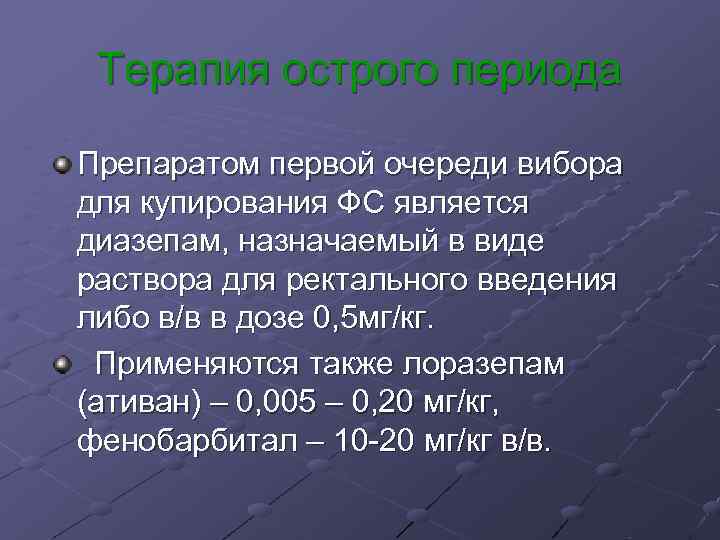 Терапия острого периода

Препаратом первой очереди вибора для купирования ФС является диазепам, назначаемый в виде раствора для ректального введения либо в/в в дозе 0,5мг/кг.

Применяются также лоразепам (ативан) – 0,005 – 0,20 мг/кг, фенобарбитал – 10-20 мг/кг в/в.